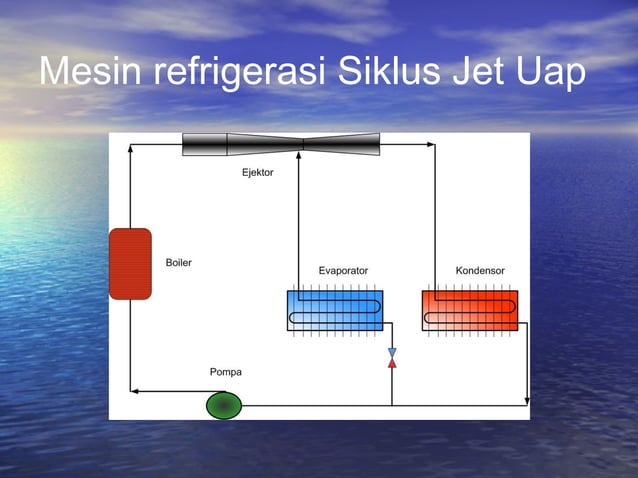 Mesin refrigerasi Siklus Jet Uap

Ejektor

Boiler

Evaporator

Kondensor

Pompa